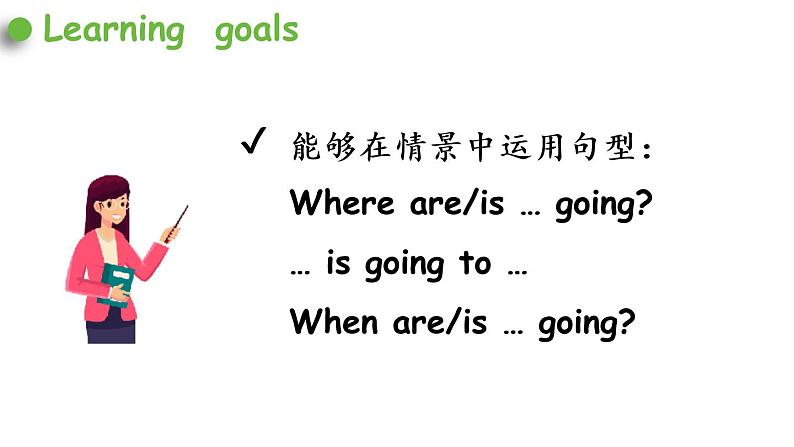 Learning goals

✓ 能够在情景中运用句型：

Where are/is … going?

… is going to …

When are/is … going?